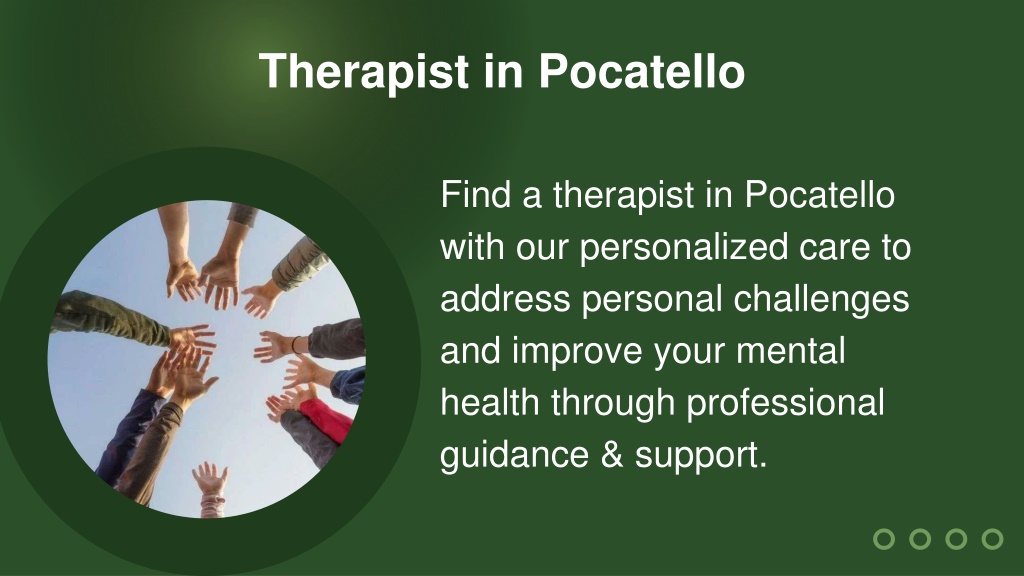 Therapist in Pocatello

Find a therapist in Pocatello with our personalized care to address personal challenges and improve your mental health through professional guidance & support.